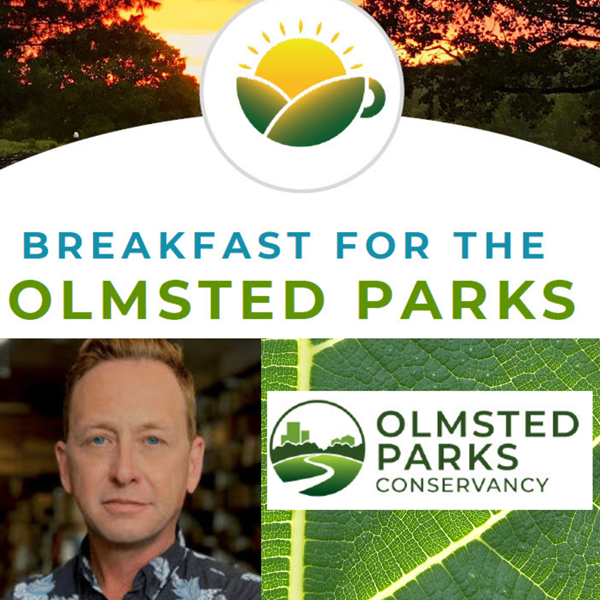 BREAKFAST FOR THE
OLMSTED PARKS

OLMSTED
PARKS
CONSERVANCY